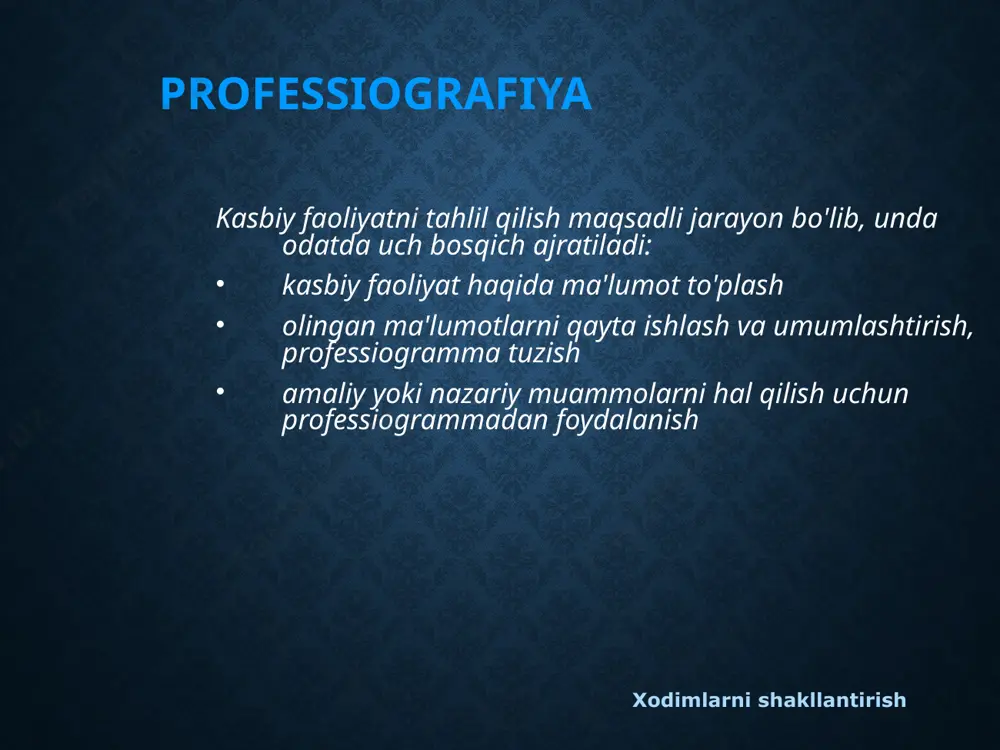 PROFESSIOGRAFIYA

Kasbiy faoliyatni tahlil qilish maqsadli jarayon bo'lib, unda odatda uch bosqich ajratiladi:

• kasbiy faoliyat haqida ma'lumot to'plash

• olingan ma'lumotlarni qayta ishlash va umumlashtirish, professiogramma tuzish

• amaliy yoki nazariy muammolarni hal qilish uchun professiogrammadan foydalanish

Xodimlarni shakllantirish